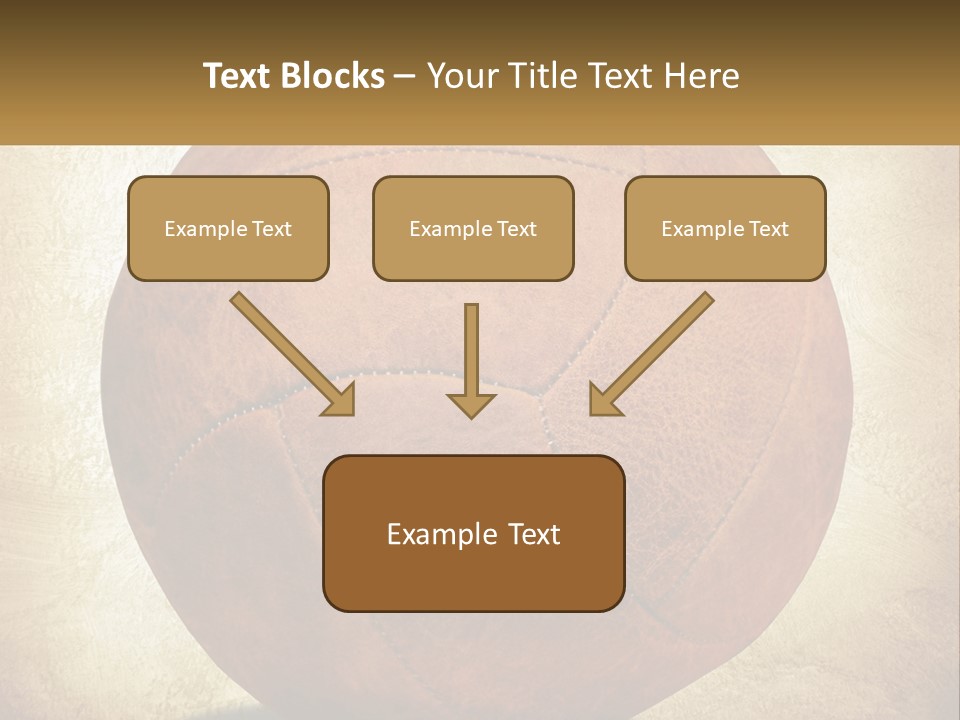 Text Blocks – Your Title Text Here

Example Text

Example Text

Example Text

Example Text